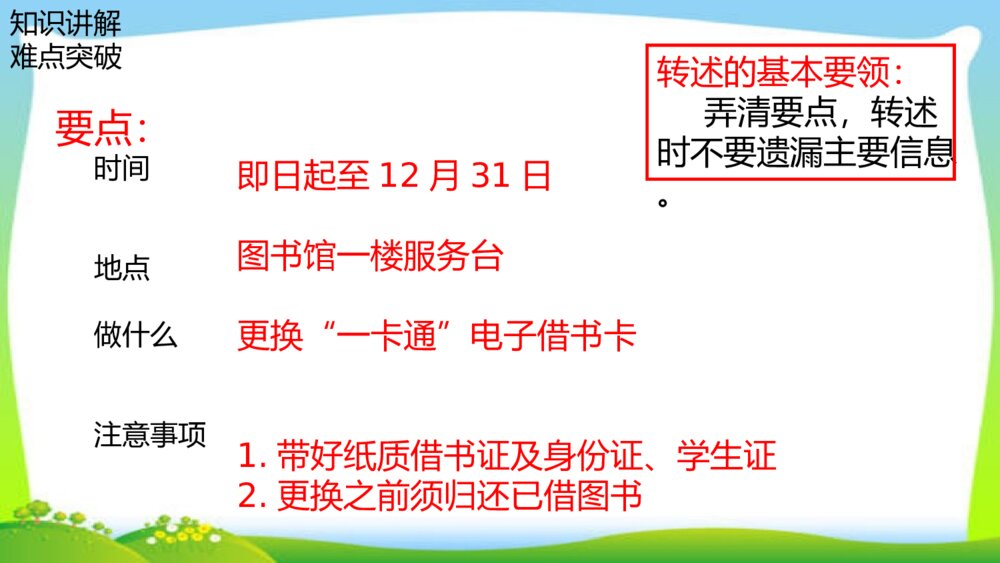 知识讲解
难点突破

转述的基本要领：
弄清要点，转述时不要遗漏主要信息。

要点：

时间 即日起至 12 月 31 日

地点 图书馆一楼服务台

做什么 更换“一卡通”电子借书卡

注意事项
1. 带好纸质借书证及身份证、学生证
2. 更换之前须归还已借图书